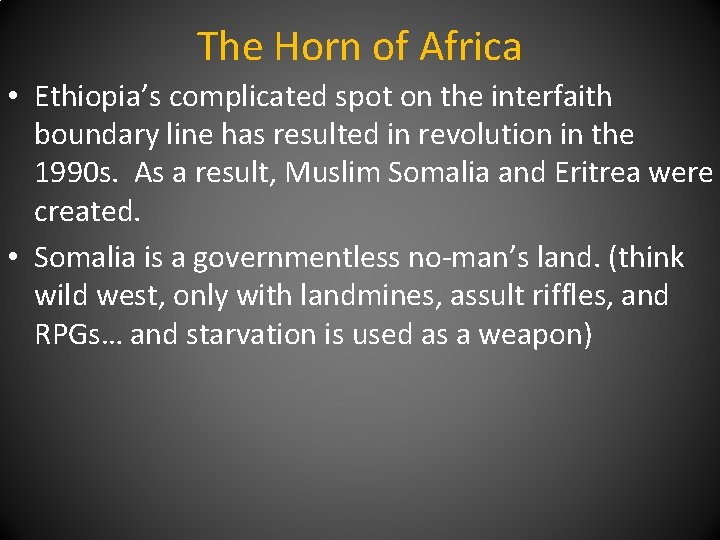 The Horn of Africa

• Ethiopia's complicated spot on the interfaith boundary line has resulted in revolution in the 1990s. As a result, Muslim Somalia and Eritrea were created.

• Somalia is a governmentless no-man's land. (think wild west, only with landmines, assult riffles, and RPGs… and starvation is used as a weapon)